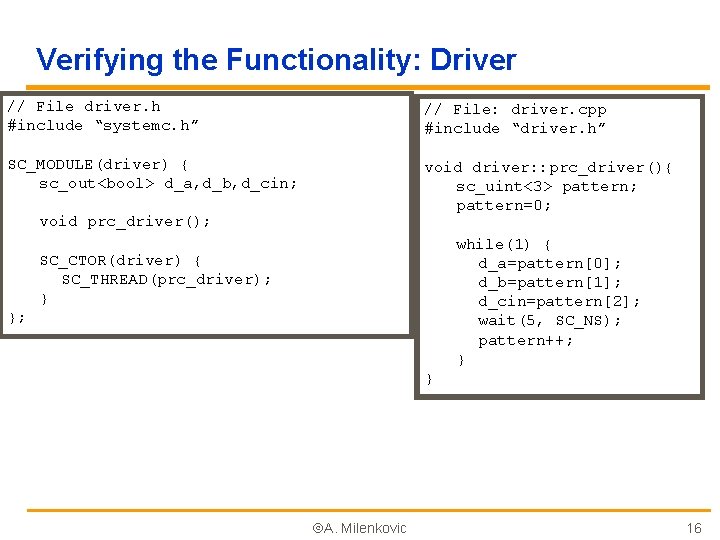 Verifying the Functionality: Driver

// File driver.h
#include “systemc.h”

SC_MODULE(driver) {
  sc_out<bool> d_a,d_b,d_cin;

  void prc_driver();

  SC_CTOR(driver) {
    SC_THREAD(prc_driver);
  }
};

// File: driver.cpp
#include “driver.h”

void driver::prc_driver(){
  sc_uint<3> pattern;
  pattern=0;

  while(1) {
    d_a=pattern[0];
    d_b=pattern[1];
    d_cin=pattern[2];
    wait(5, SC_NS);
    pattern++;
  }
}

©A. Milenkovic

16